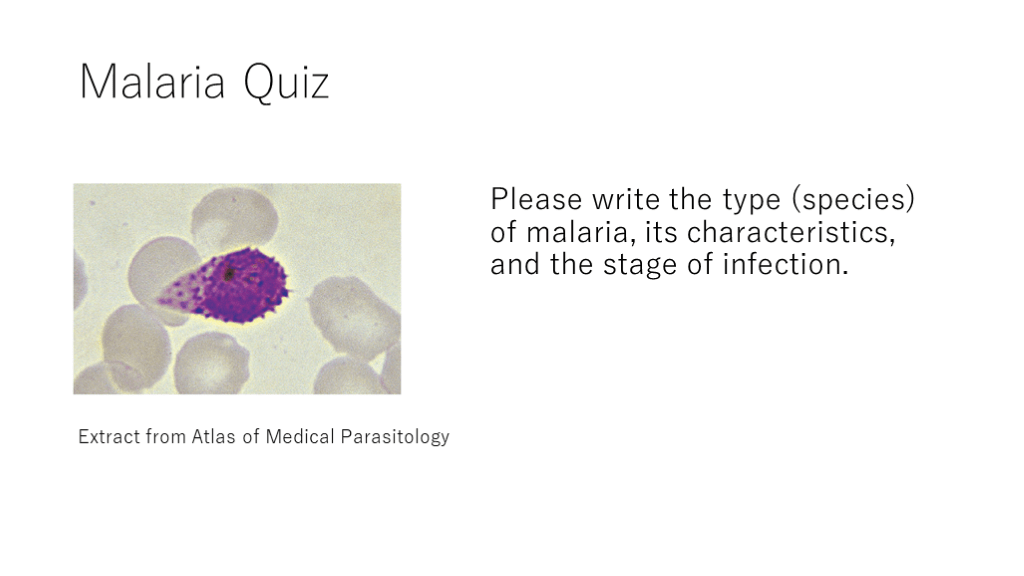 Malaria Quiz

Please write the type (species) of malaria, its characteristics, and the stage of infection.

Extract from Atlas of Medical Parasitology